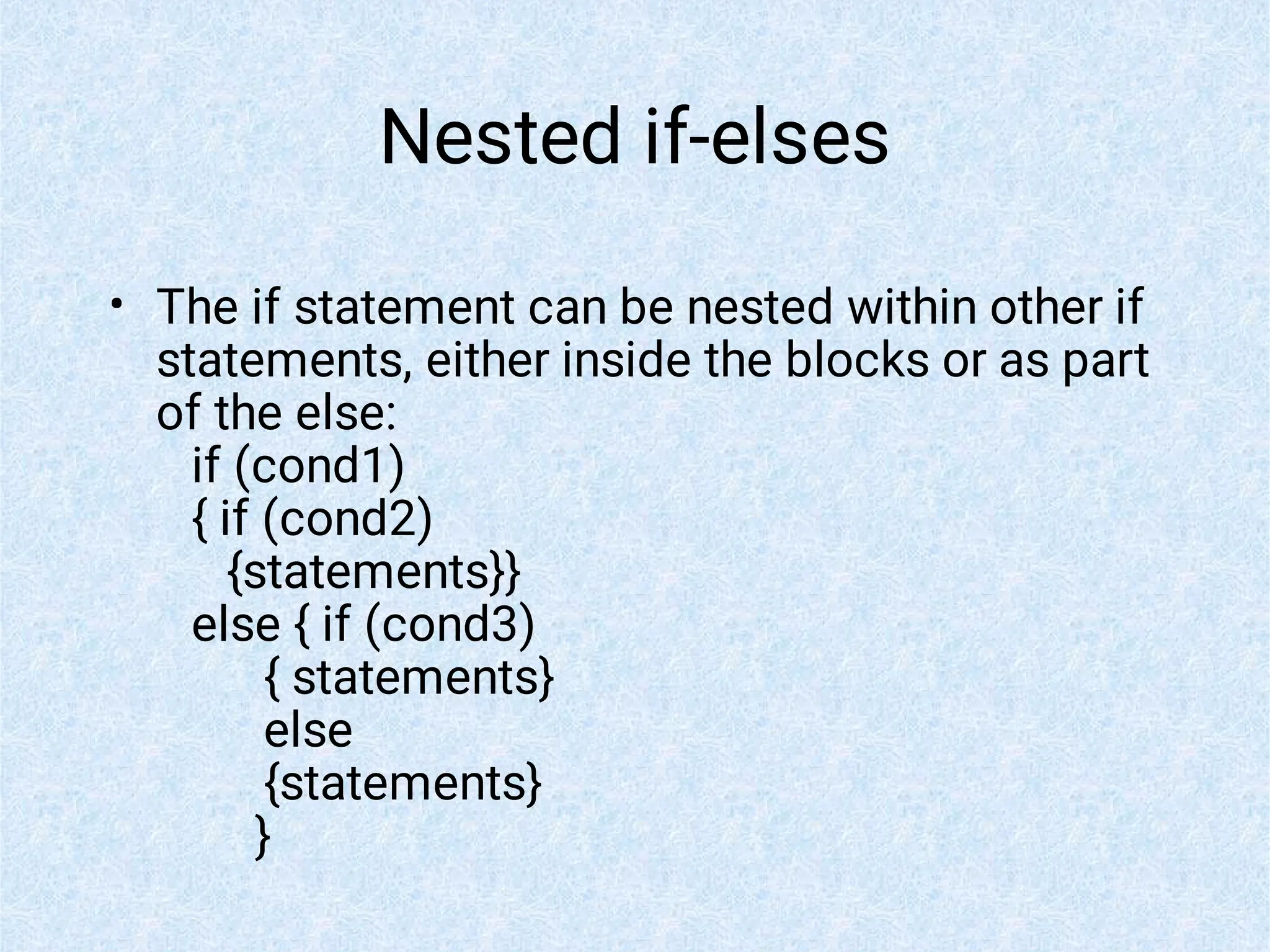 Nested if-elses

• The if statement can be nested within other if statements, either inside the blocks or as part of the else:
if (cond1)
{ if (cond2)
{statements}}
else { if (cond3)
{ statements}
else
{statements}
}